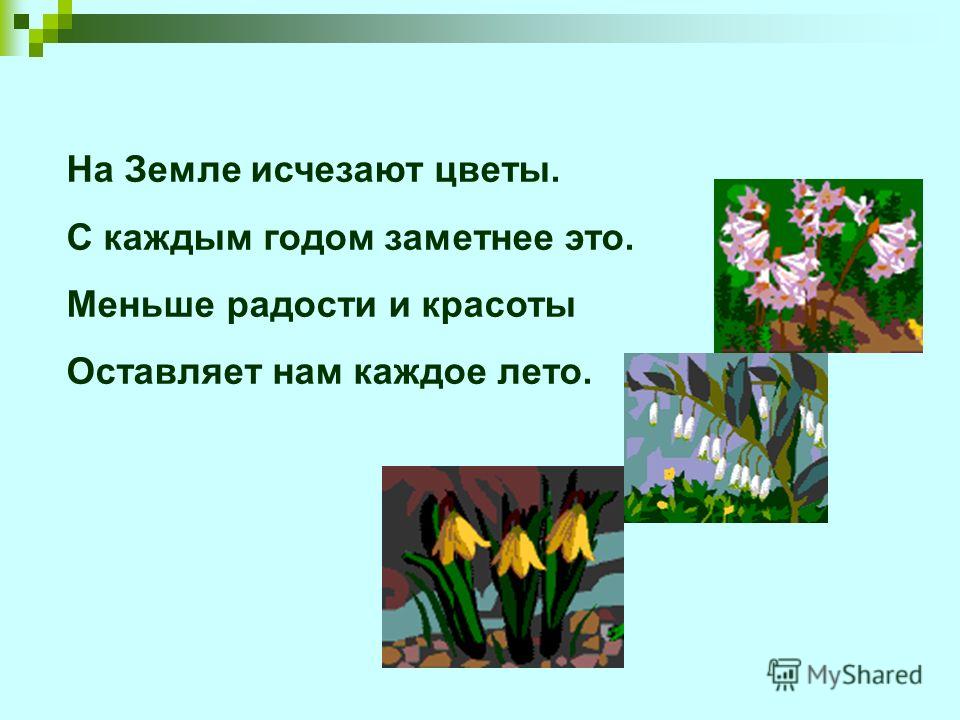 На Земле исчезают цветы.

С каждым годом заметнее это.

Меньше радости и красоты

Оставляет нам каждое лето.

MyShared